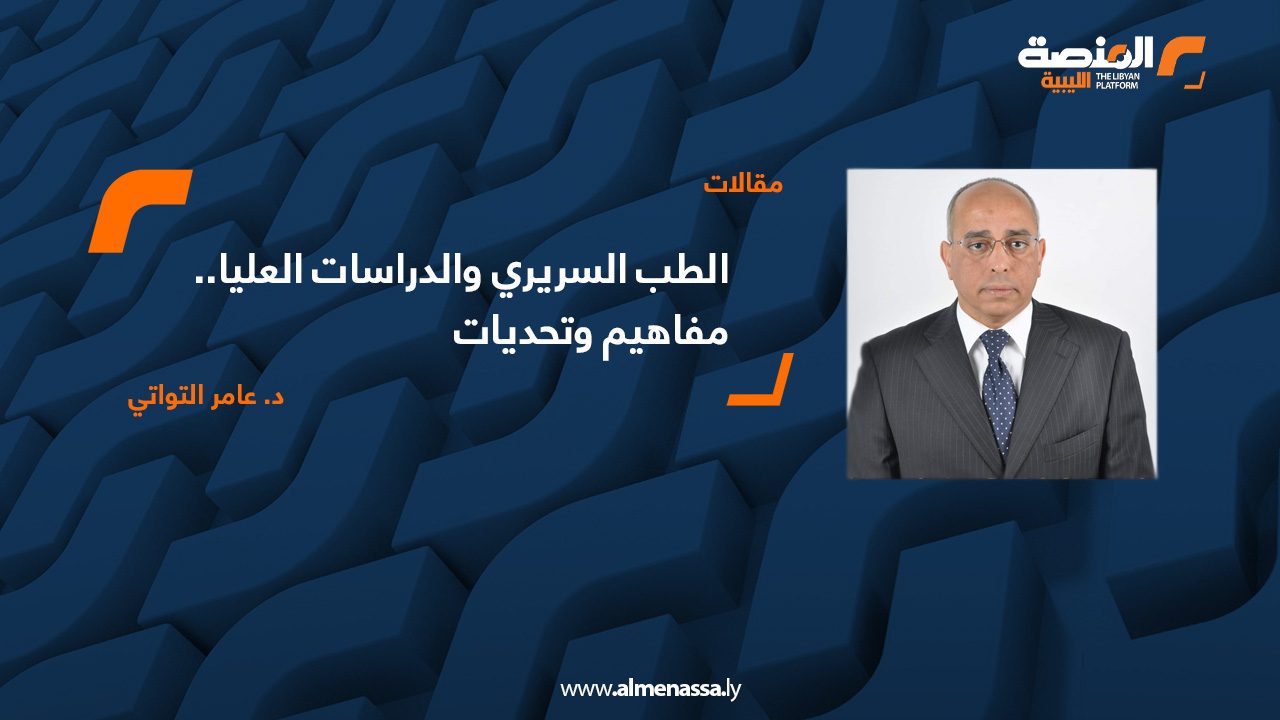 المنصة الليبية
THE LIBYAN PLATFORM

مقالات

الطب السريري والدراسات العليا.. مفاهيم وتحديات

د. عامر التواتي

www.almenassa.ly